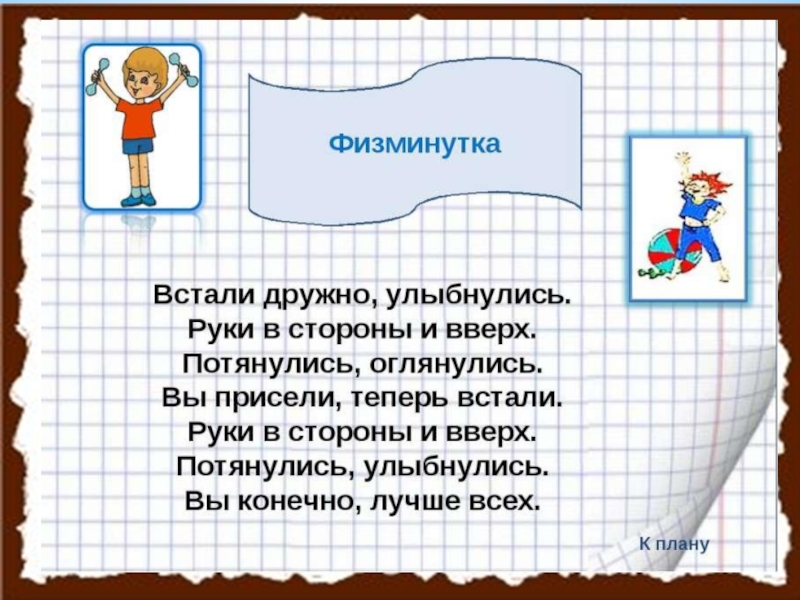 Физминутка

Встали дружно, улыбнулись.
Руки в стороны и вверх.
Потянулись, оглянулись.
Вы присели, теперь встали.
Руки в стороны и вверх.
Потянулись, улыбнулись.
Вы конечно, лучше всех.

К плану